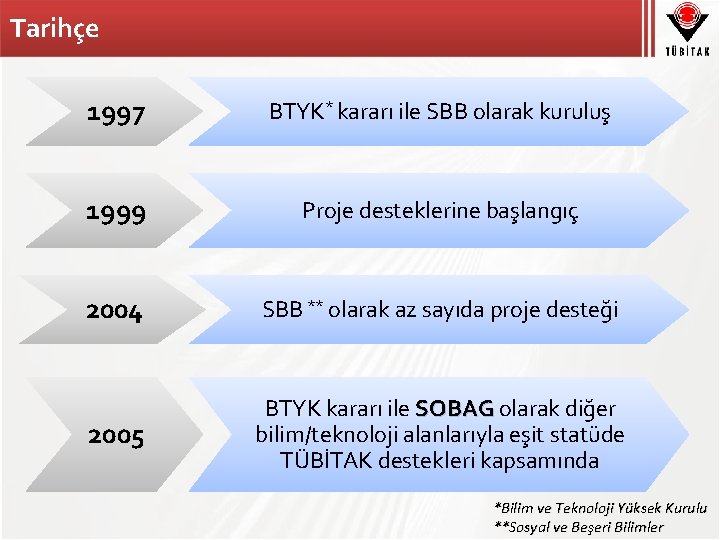 Tarihçe

TÜBİTAK

1997

BTYK* kararı ile SBB olarak kuruluş

1999

Proje desteklerine başlangıç

2004

SBB ** olarak az sayıda proje desteği

2005

BTYK kararı ile SOBAG olarak diğer bilim/teknoloji alanlarıyla eşit statüde TÜBİTAK destekleri kapsamında

*Bilim ve Teknoloji Yüksek Kurulu
**Sosyal ve Beşeri Bilimler